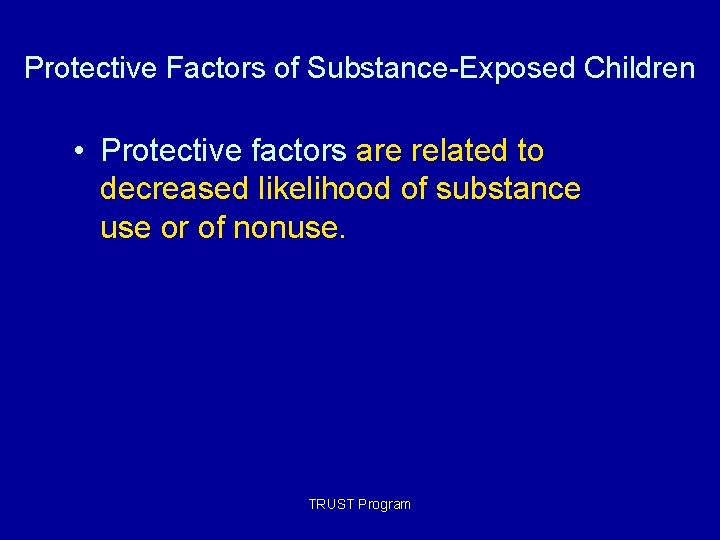 Protective Factors of Substance-Exposed Children

• Protective factors are related to decreased likelihood of substance use or of nonuse.

TRUST Program